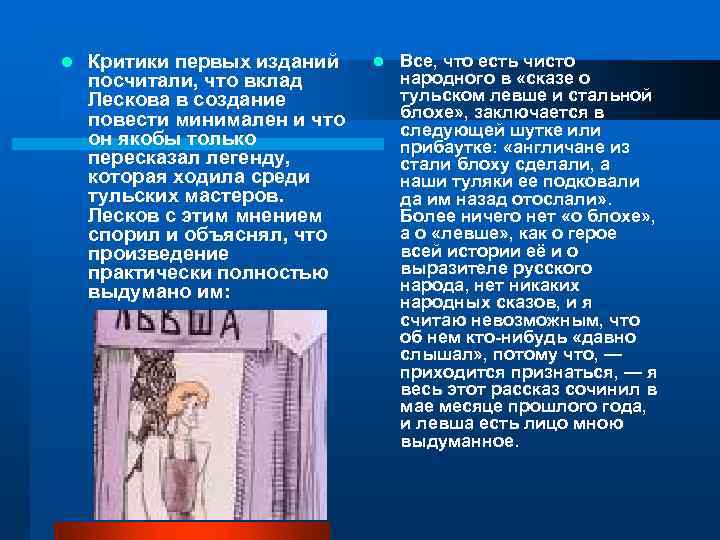 Критики первых изданий посчитали, что вклад Лескова в создание повести минимален и что он якобы только пересказал легенду, которая ходила среди тульских мастеров. Лесков с этим мнением спорил и объяснял, что произведение практически полностью выдумано им:

ЛЬВША

Все, что есть чисто народного в «сказе о тульском левше и стальной блохе», заключается в следующей шутке или прибаутке: «англичане из стали блоху сделали, а наши туляки ее подковали да им назад отослали». Более ничего нет «о блохе», а о «левше», как о герое всей истории её и о выразителе русского народа, нет никаких народных сказов, и я считаю невозможным, что об нем кто-нибудь «давно слышал», потому что, — приходится признаться, — я весь этот рассказ сочинил в мае месяце прошлого года, и левша есть лицо мною выдуманное.